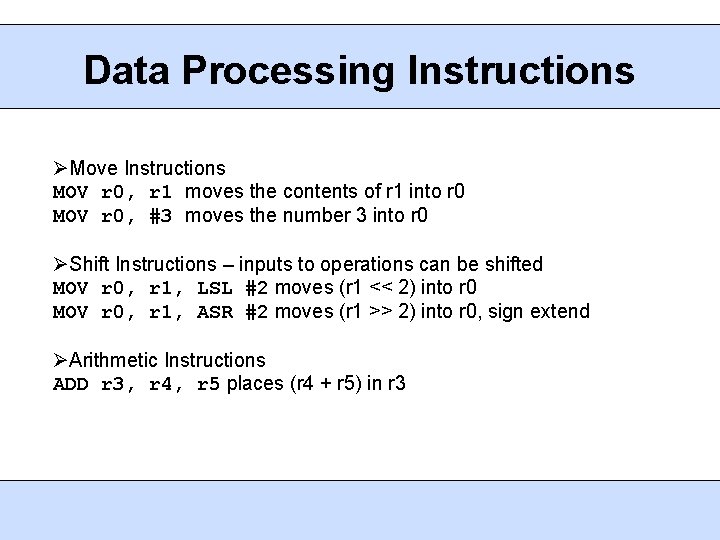 Data Processing Instructions

➢Move Instructions
MOV r0, r1 moves the contents of r1 into r0
MOV r0, #3 moves the number 3 into r0

➢Shift Instructions – inputs to operations can be shifted
MOV r0, r1, LSL #2 moves (r1 << 2) into r0
MOV r0, r1, ASR #2 moves (r1 >> 2) into r0, sign extend

➢Arithmetic Instructions
ADD r3, r4, r5 places (r4 + r5) in r3